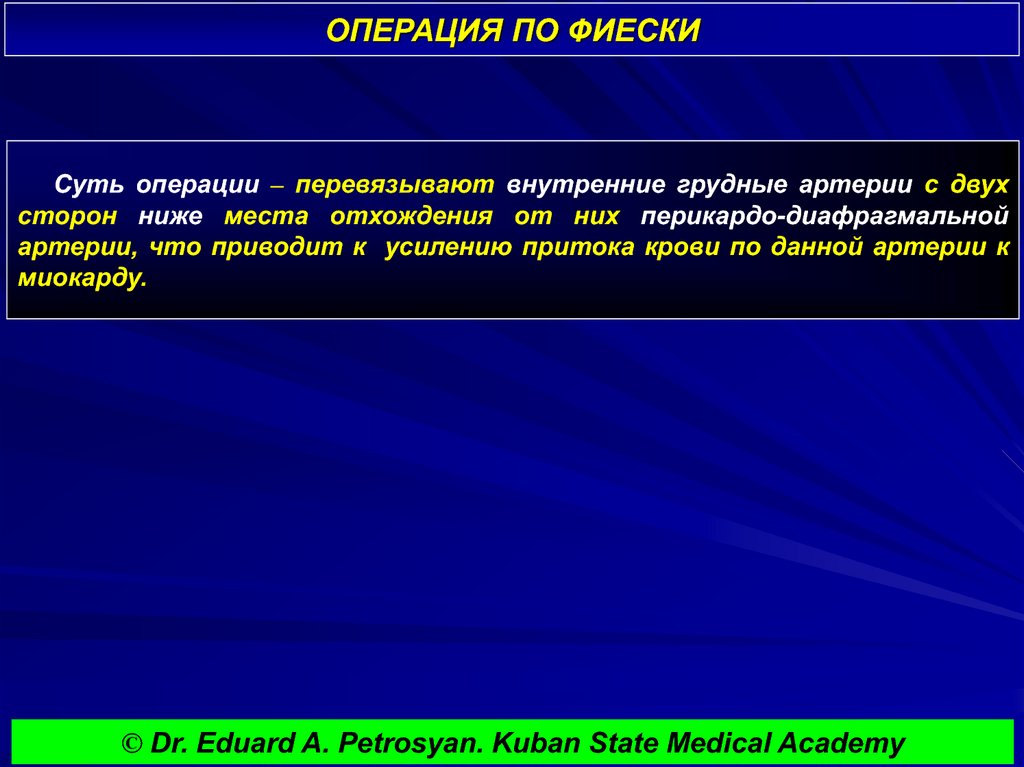 ОПЕРАЦИЯ ПО ФИЕСКИ

Суть операции – перевязывают внутренние грудные артерии с двух сторон ниже места отхождения от них перикардо-диафрагмальной артерии, что приводит к усилению притока крови по данной артерии к миокарду.

© Dr. Eduard A. Petrosyan. Kuban State Medical Academy